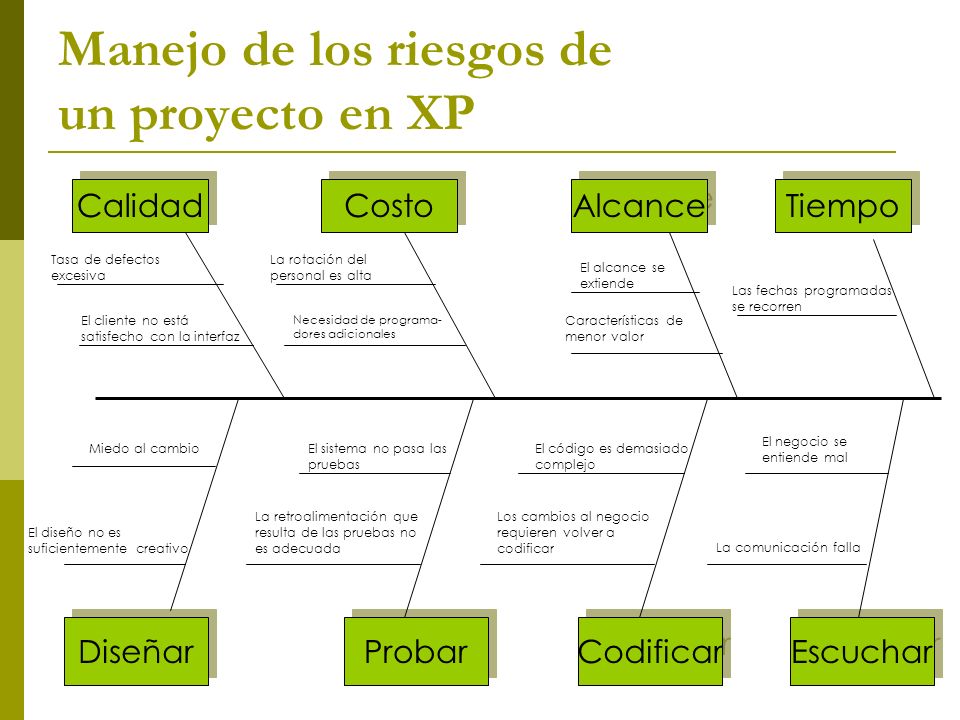 Manejo de los riesgos de un proyecto en XP

Calidad

Costo

Alcance

Tiempo

Tasa de defectos excesiva

El cliente no está satisfecho con la interfaz

La rotación del personal es alta

Necesidad de programadores adicionales

El alcance se extiende

Características de menor valor

Las fechas programadas se recorren

Miedo al cambio

El diseño no es suficientemente creativo

El sistema no pasa las pruebas

La retroalimentación que resulta de las pruebas no es adecuada

El código es demasiado complejo

Los cambios al negocio requieren volver a codificar

El negocio se entiende mal

La comunicación falla

Diseñar

Probar

Codificar

Escuchar